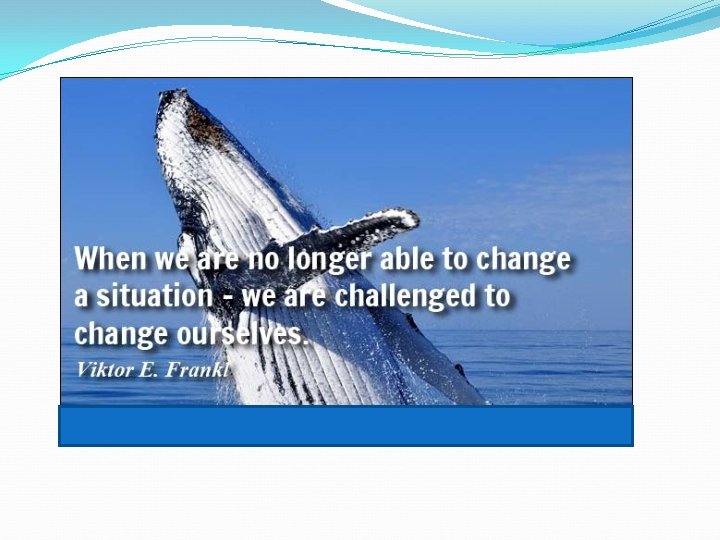 When we are no longer able to change a situation - we are challenged to change ourselves.

Viktor E. Frankl